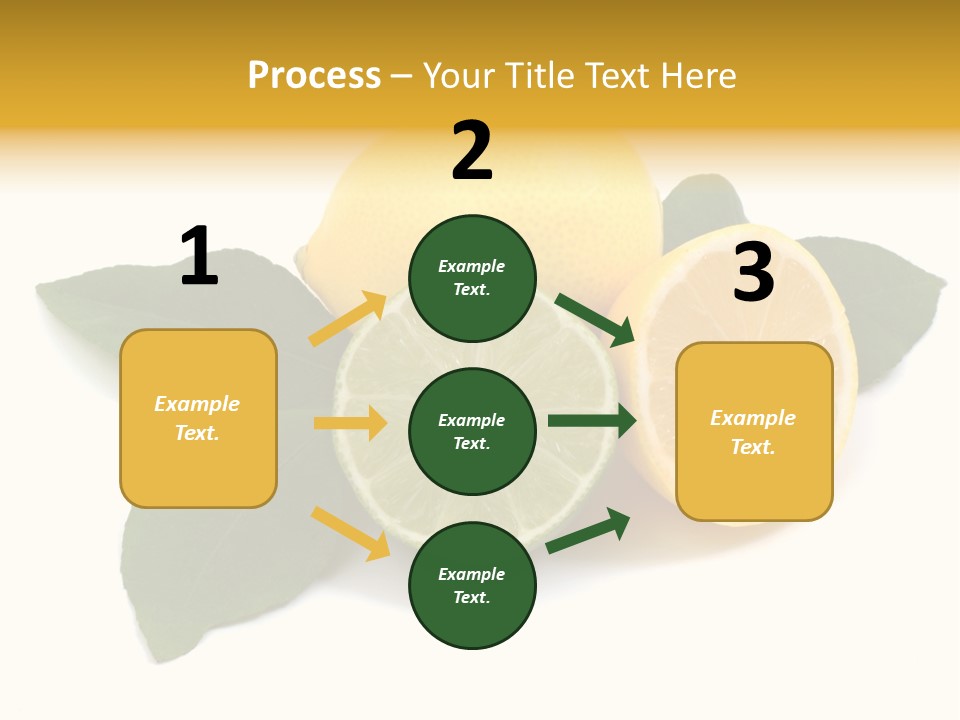 Process – Your Title Text Here

1

Example Text.

2

Example Text.

Example Text.

Example Text.

3

Example Text.